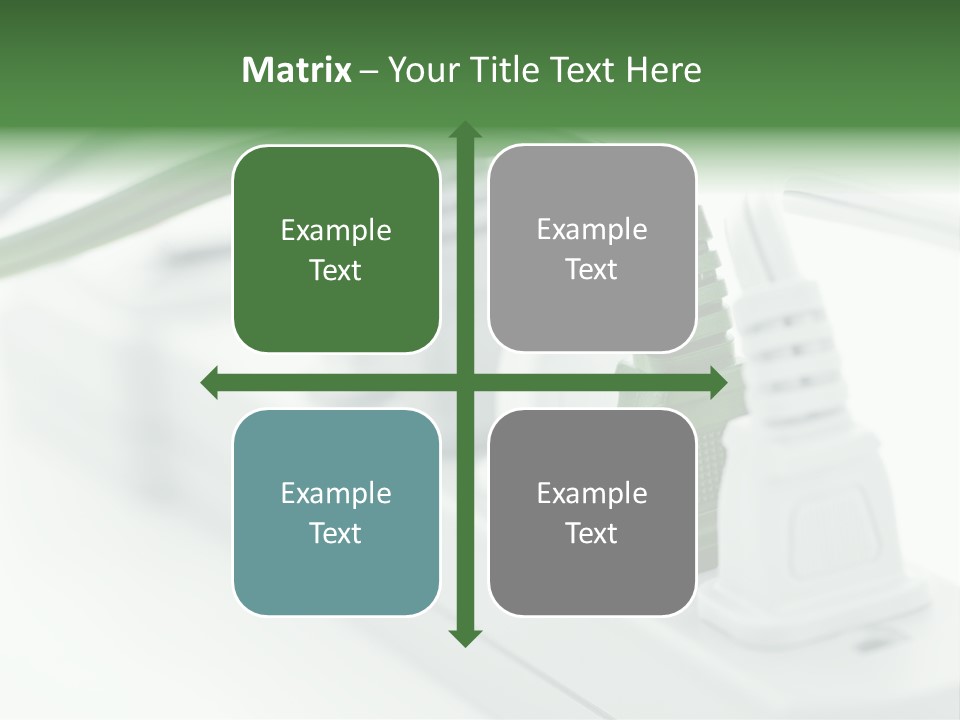 Matrix – Your Title Text Here

Example Text

Example Text

Example Text

Example Text